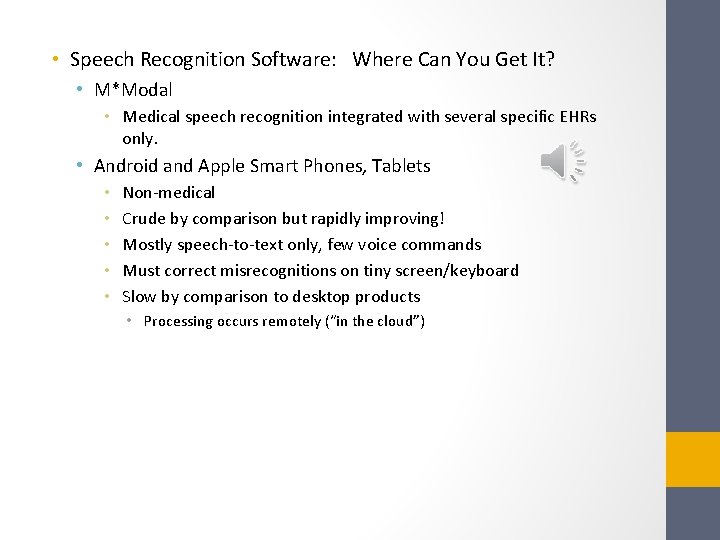 • Speech Recognition Software: Where Can You Get It?
  • M*Modal
    • Medical speech recognition integrated with several specific EHRs only.
  • Android and Apple Smart Phones, Tablets
    • Non-medical
    • Crude by comparison but rapidly improving!
    • Mostly speech-to-text only, few voice commands
    • Must correct misrecognitions on tiny screen/keyboard
    • Slow by comparison to desktop products
      • Processing occurs remotely ("in the cloud")